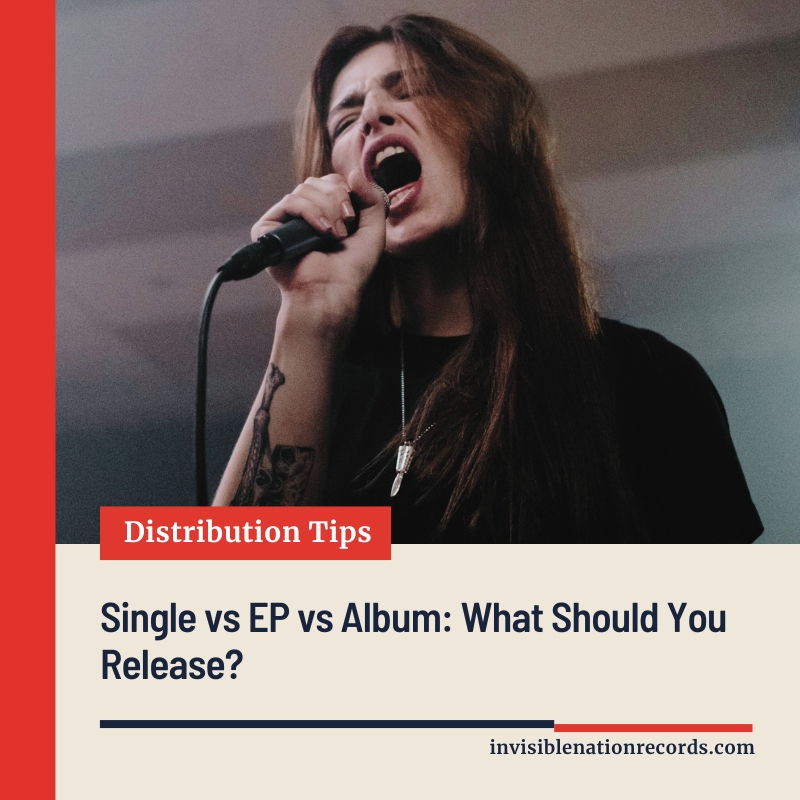 Distribution Tips

Single vs EP vs Album: What Should You Release?

invisiblenationrecords.com